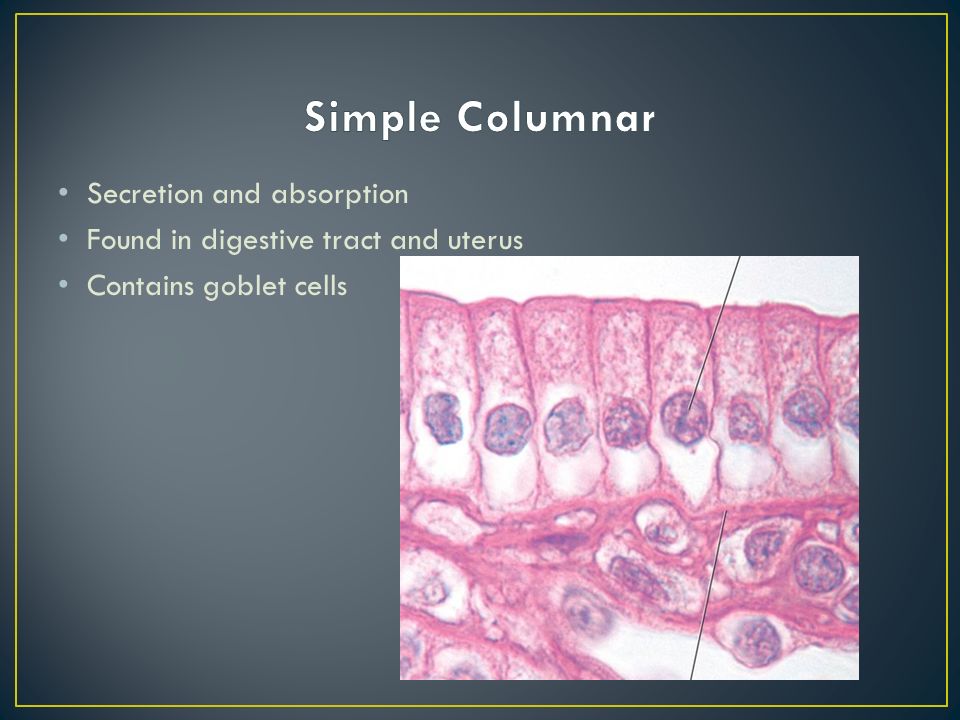 Simple Columnar

• Secretion and absorption
• Found in digestive tract and uterus
• Contains goblet cells